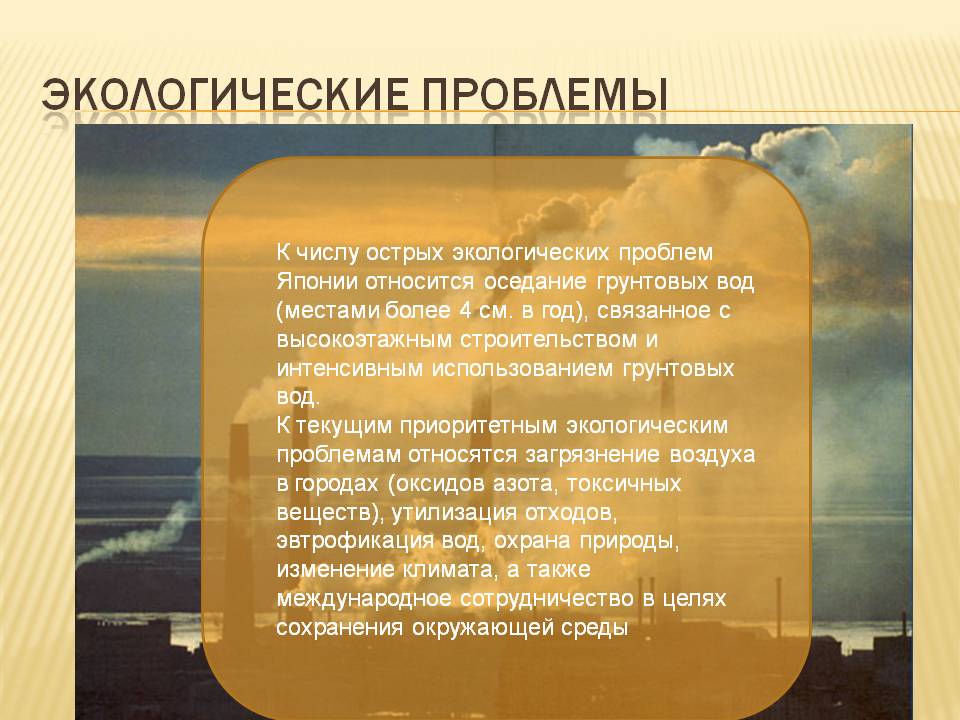 ЭКОЛОГИЧЕСКИЕ ПРОБЛЕМЫ

К числу острых экологических проблем Японии относится оседание грунтовых вод (местами более 4 см. в год), связанное с высокоэтажным строительством и интенсивным использованием грунтовых вод.
К текущим приоритетным экологическим проблемам относятся загрязнение воздуха в городах (оксидов азота, токсичных веществ), утилизация отходов, эвтрофикация вод, охрана природы, изменение климата, а также международное сотрудничество в целях сохранения окружающей среды